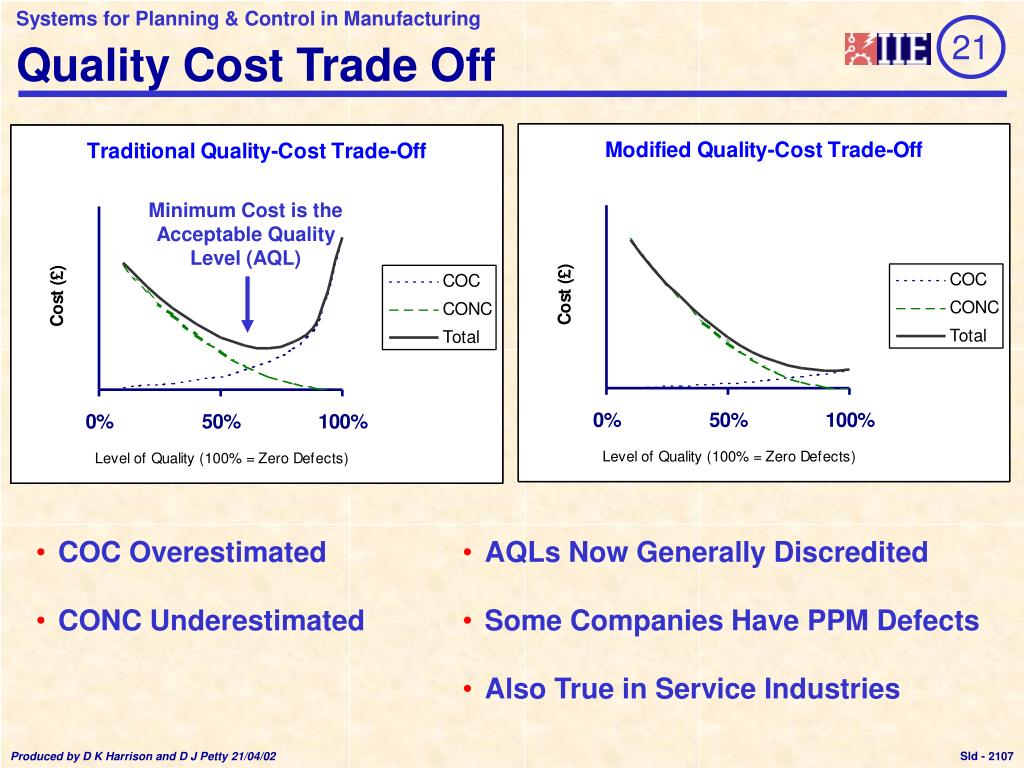 Systems for Planning & Control in Manufacturing

Quality Cost Trade Off

IIE 21

Traditional Quality-Cost Trade-Off

Minimum Cost is the Acceptable Quality Level (AQL)

Cost (£)

COC
CONC
Total

0% 50% 100%

Level of Quality (100% = Zero Defects)

Modified Quality-Cost Trade-Off

Cost (£)

COC
CONC
Total

0% 50% 100%

Level of Quality (100% = Zero Defects)

• COC Overestimated

• CONC Underestimated

• AQLs Now Generally Discredited

• Some Companies Have PPM Defects

• Also True in Service Industries

Produced by D K Harrison and D J Petty 21/04/02

Sld - 2107